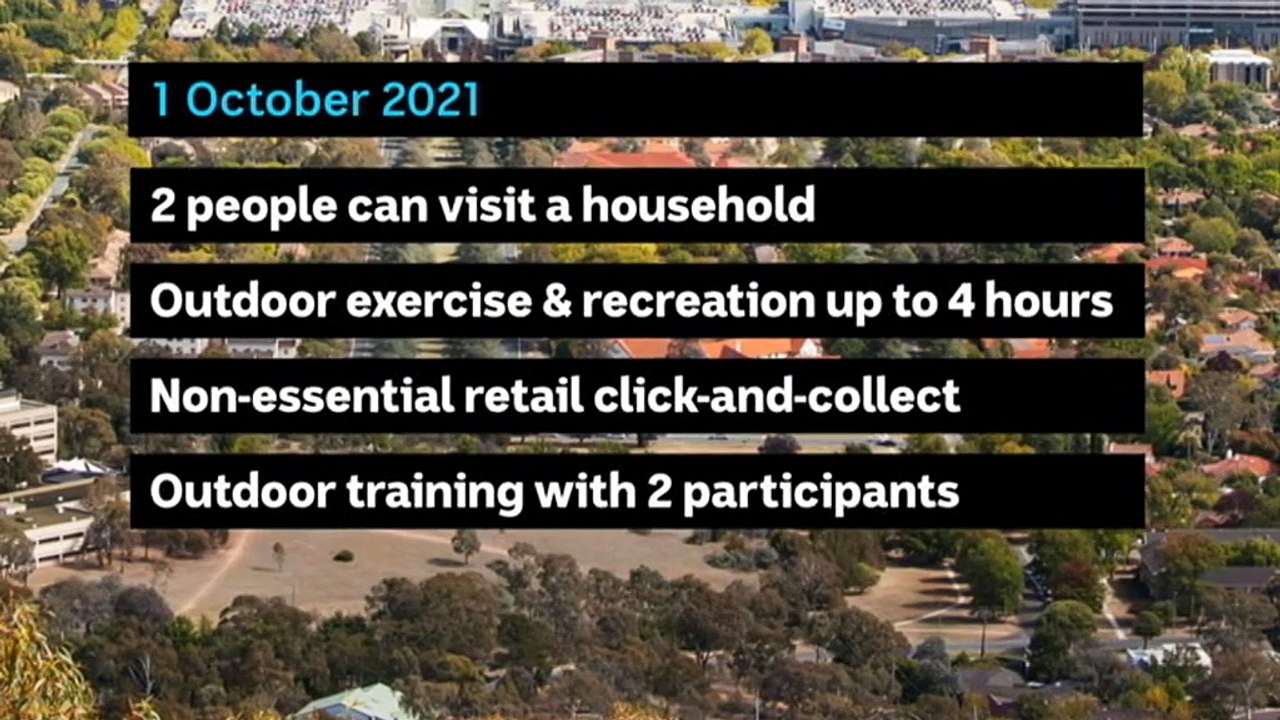 1 October 2021

2 people can visit a household

Outdoor exercise & recreation up to 4 hours

Non-essential retail click-and-collect

Outdoor training with 2 participants